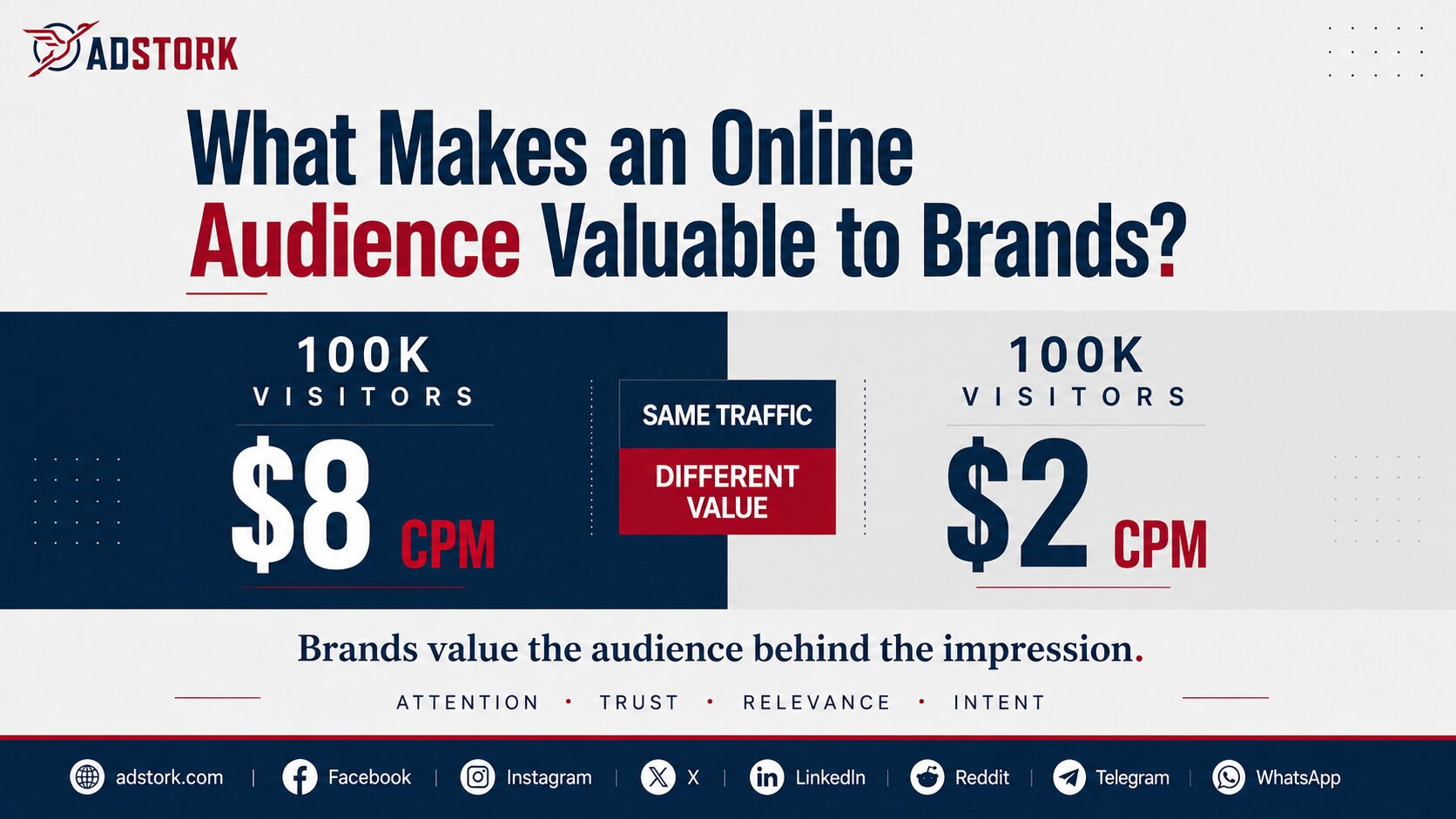 ADSTORK

What Makes an Online Audience Valuable to Brands?

100K
VISITORS
$8 CPM

SAME TRAFFIC
DIFFERENT VALUE

100K
VISITORS
$2 CPM

Brands value the audience behind the impression.

ATTENTION • TRUST • RELEVANCE • INTENT

adstork.com | Facebook | Instagram | X | LinkedIn | Reddit | Telegram | WhatsApp